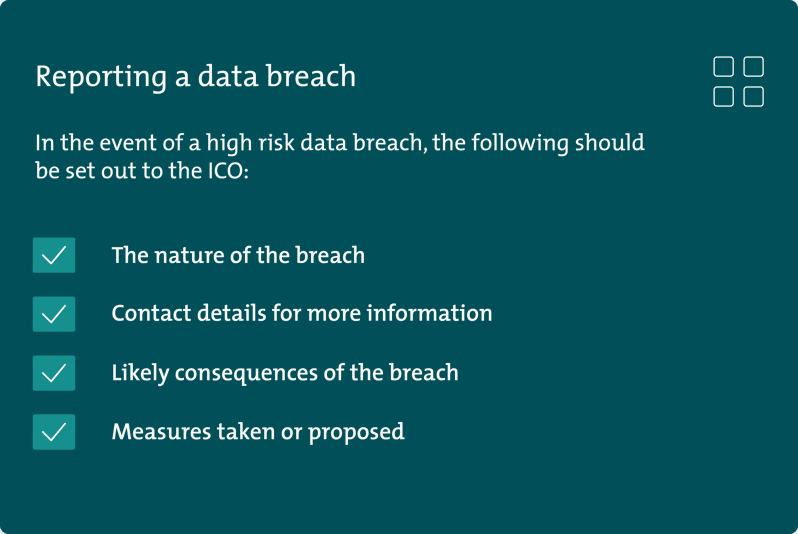 Reporting a data breach

In the event of a high risk data breach, the following should be set out to the ICO:

The nature of the breach

Contact details for more information

Likely consequences of the breach

Measures taken or proposed